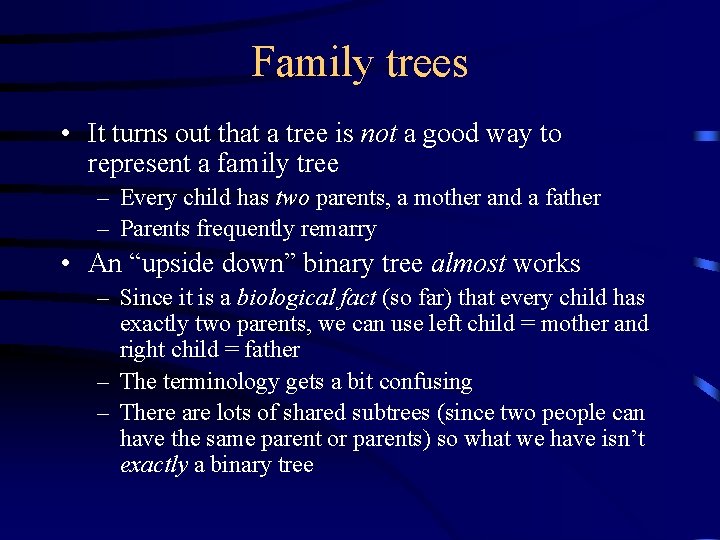 Family trees

• It turns out that a tree is not a good way to represent a family tree
– Every child has two parents, a mother and a father
– Parents frequently remarry
• An “upside down” binary tree almost works
– Since it is a biological fact (so far) that every child has exactly two parents, we can use left child = mother and right child = father
– The terminology gets a bit confusing
– There are lots of shared subtrees (since two people can have the same parent or parents) so what we have isn’t exactly a binary tree